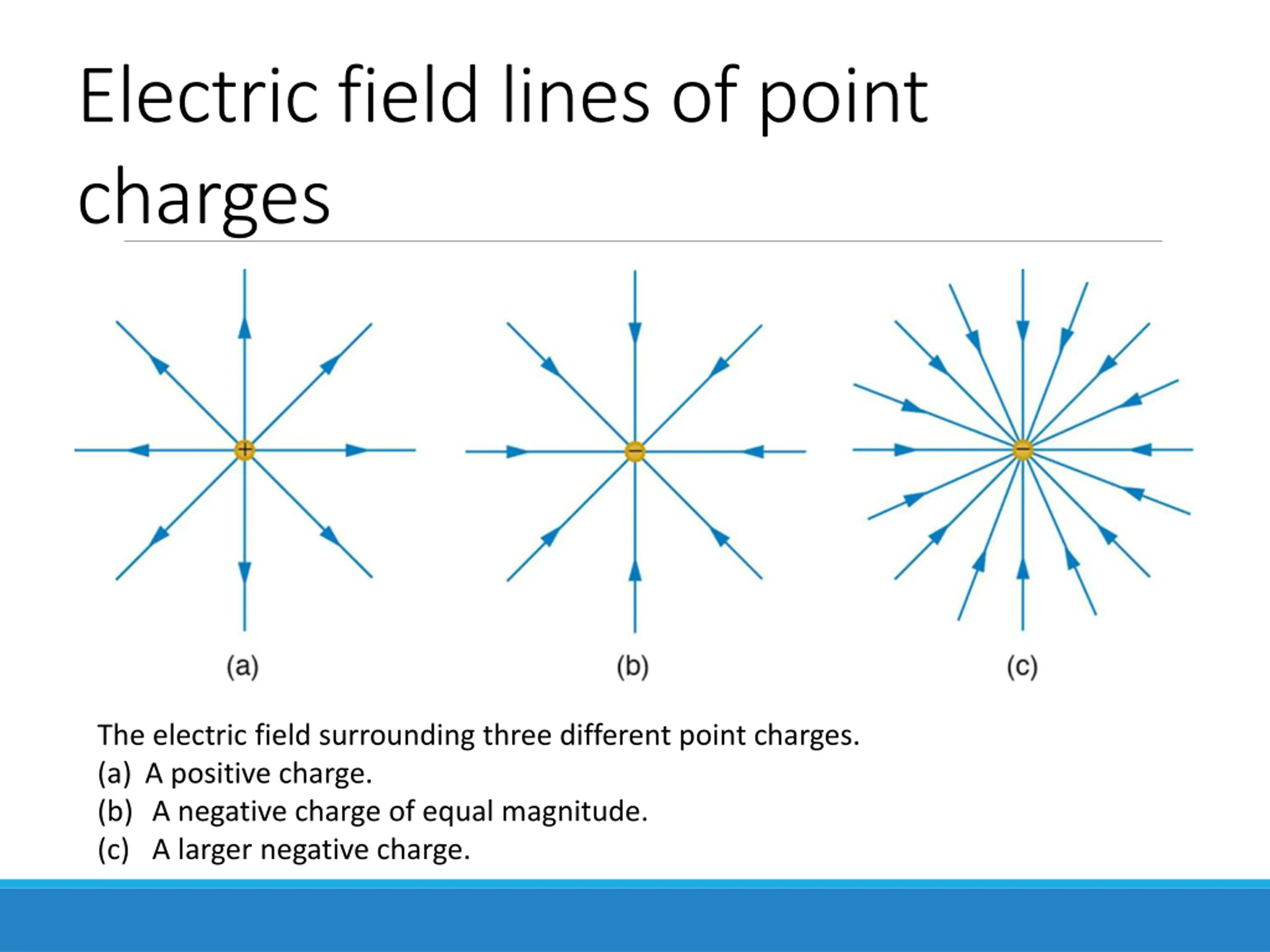 Electric field lines of point charges

+

−

−

(a)

(b)

(c)

The electric field surrounding three different point charges.
(a) A positive charge.
(b) A negative charge of equal magnitude.
(c) A larger negative charge.